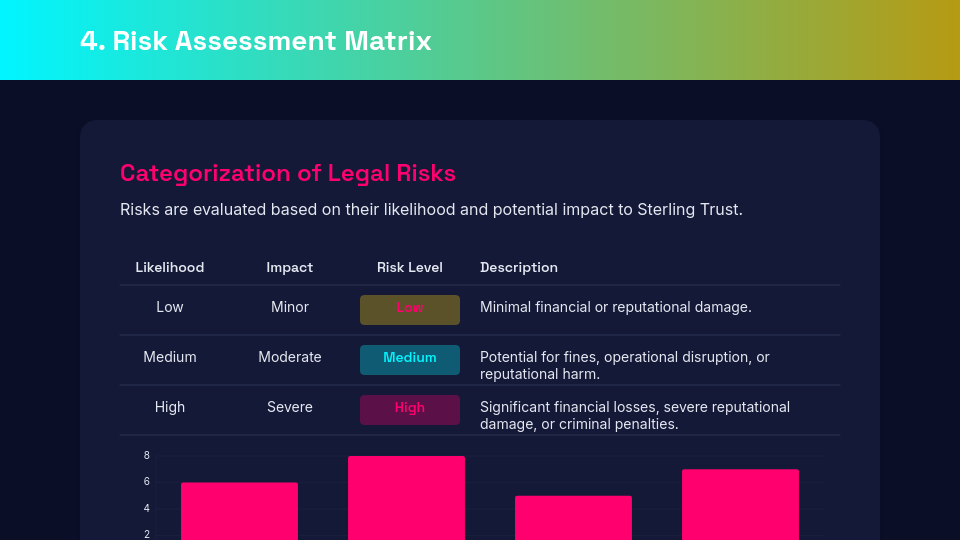 4. Risk Assessment Matrix

Categorization of Legal Risks

Risks are evaluated based on their likelihood and potential impact to Sterling Trust.

| Likelihood | Impact | Risk Level | Description |
|---|---|---|---|
| Low | Minor | Low | Minimal financial or reputational damage. |
| Medium | Moderate | Medium | Potential for fines, operational disruption, or reputational harm. |
| High | Severe | High | Significant financial losses, severe reputational damage, or criminal penalties. |

8
6
4
2